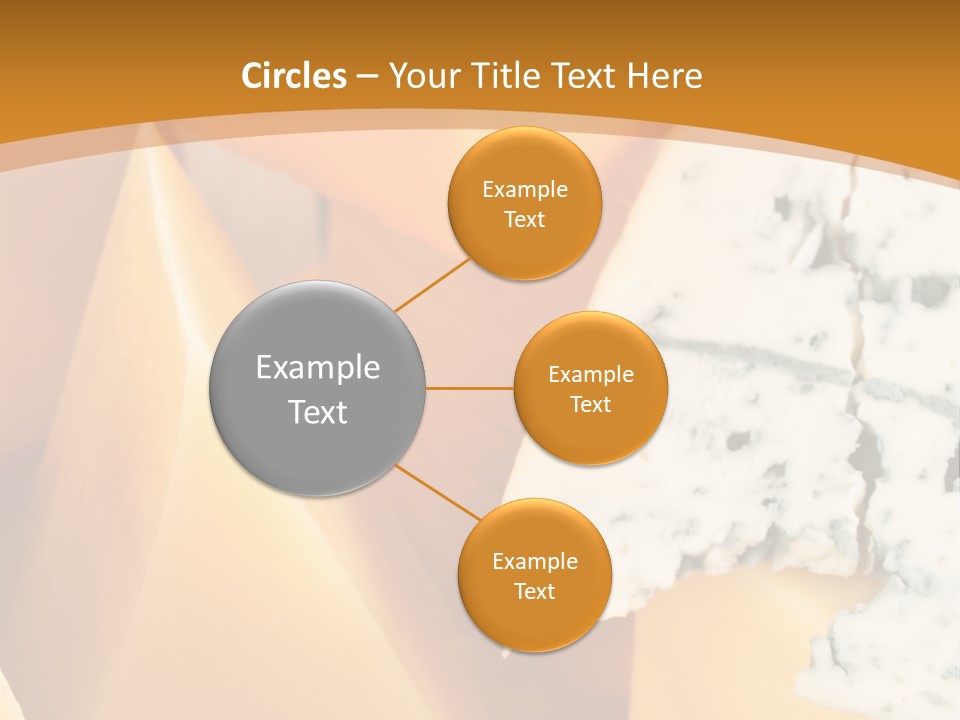 Circles – Your Title Text Here

Example Text

Example Text

Example Text

Example Text